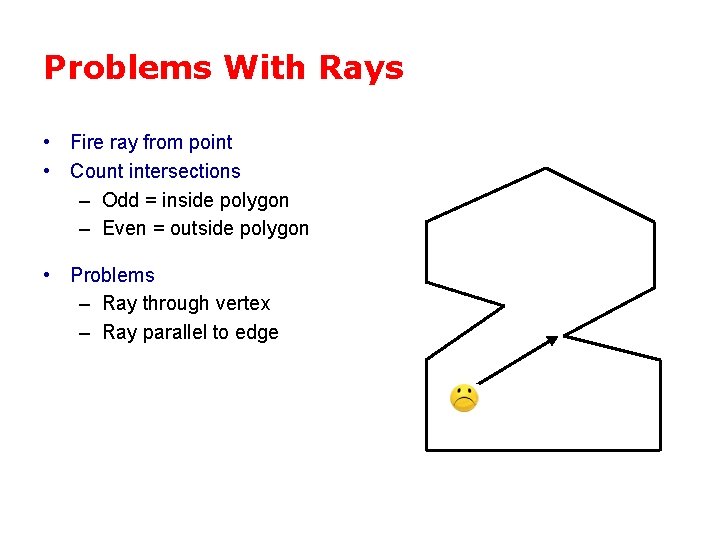 Problems With Rays

• Fire ray from point
• Count intersections
  – Odd = inside polygon
  – Even = outside polygon

• Problems
  – Ray through vertex
  – Ray parallel to edge